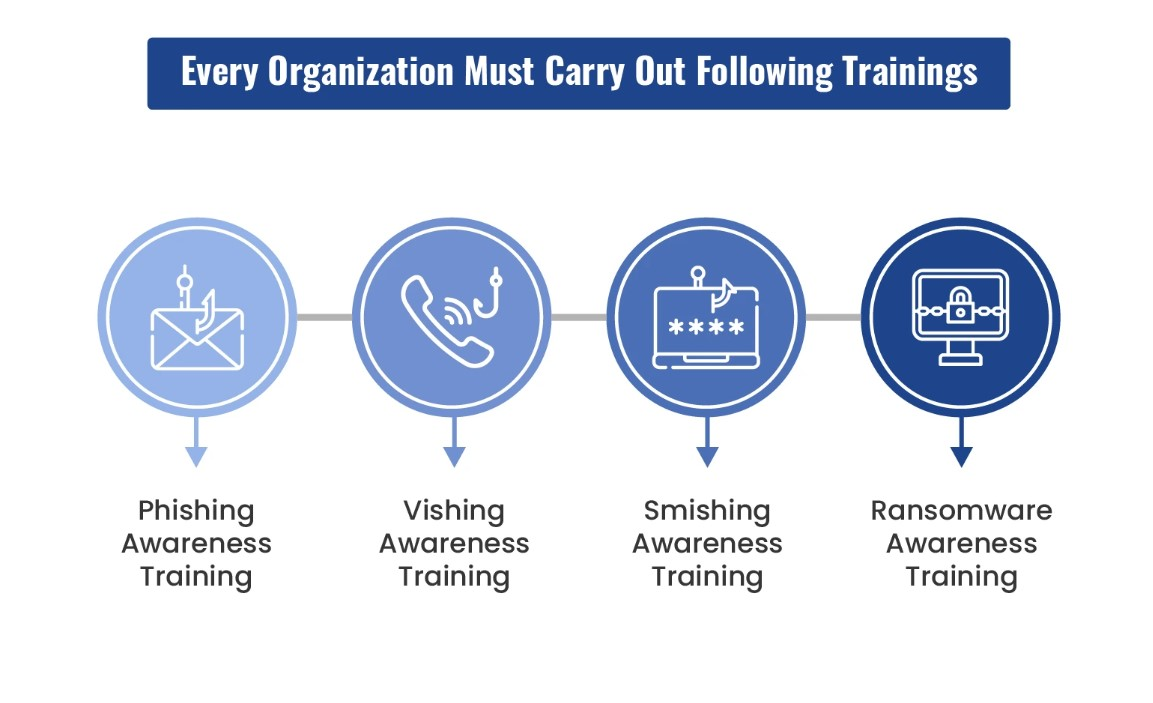 Every Organization Must Carry Out Following Trainings

****

Phishing Awareness Training

Vishing Awareness Training

Smishing Awareness Training

Ransomware Awareness Training